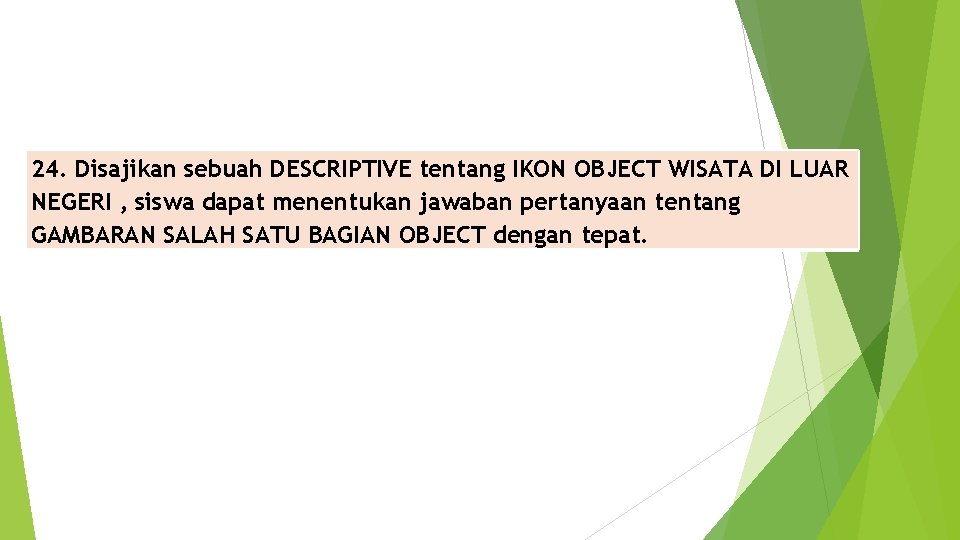 24. Disajikan sebuah DESCRIPTIVE tentang IKON OBJECT WISATA DI LUAR NEGERI , siswa dapat menentukan jawaban pertanyaan tentang GAMBARAN SALAH SATU BAGIAN OBJECT dengan tepat.